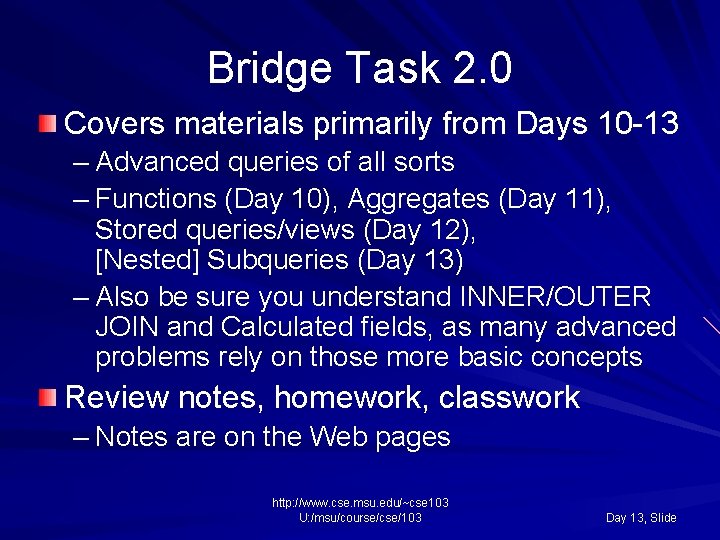 Bridge Task 2.0

Covers materials primarily from Days 10-13

– Advanced queries of all sorts

– Functions (Day 10), Aggregates (Day 11), Stored queries/views (Day 12), [Nested] Subqueries (Day 13)

– Also be sure you understand INNER/OUTER JOIN and Calculated fields, as many advanced problems rely on those more basic concepts

Review notes, homework, classwork

– Notes are on the Web pages

http://www.cse.msu.edu/~cse103
U:/msu/course/cse/103

Day 13, Slide